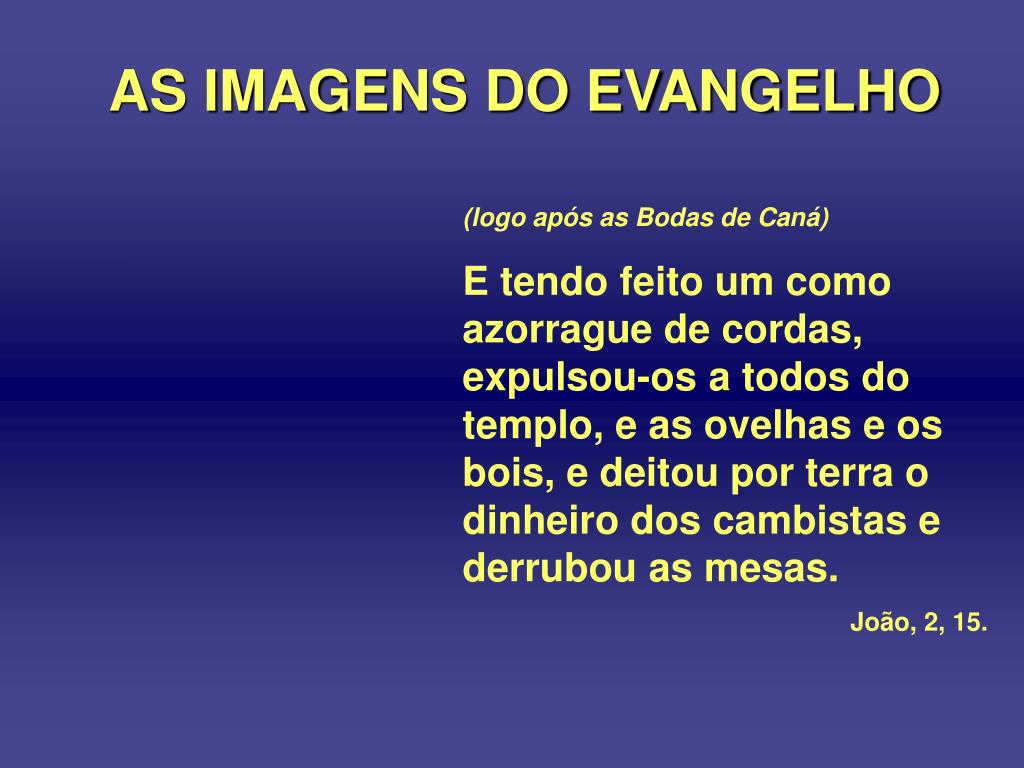 AS IMAGENS DO EVANGELHO

(logo após as Bodas de Caná)

E tendo feito um como azorrague de cordas, expulsou-os a todos do templo, e as ovelhas e os bois, e deitou por terra o dinheiro dos cambistas e derrubou as mesas.

João, 2, 15.